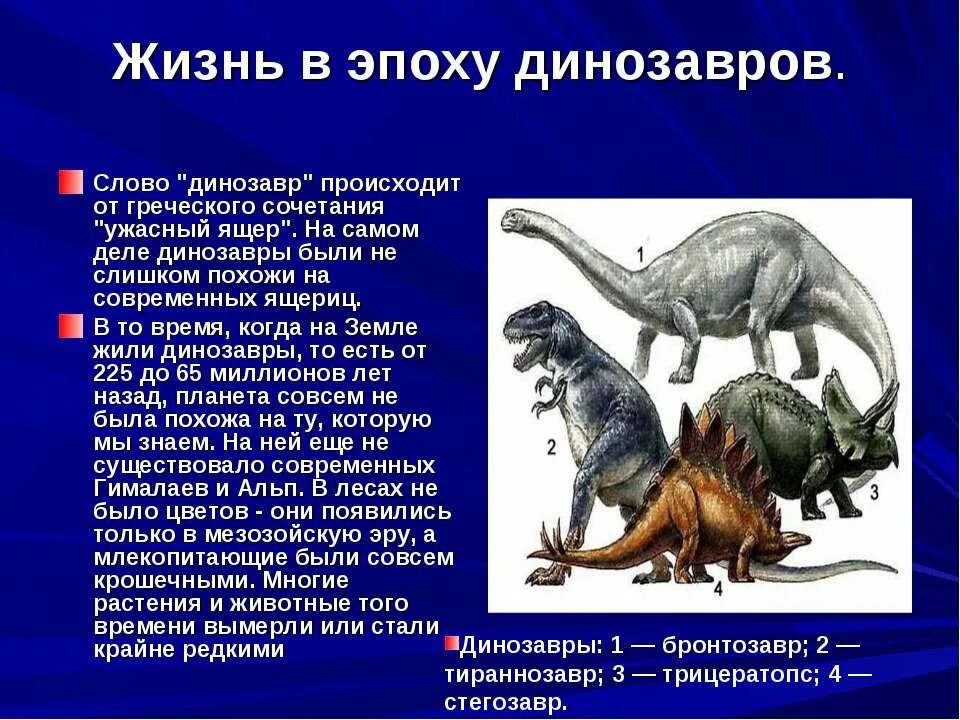 Жизнь в эпоху динозавров.

Слово "динозавр" происходит от греческого сочетания "ужасный ящер". На самом деле динозавры были не слишком похожи на современных ящериц.

В то время, когда на Земле жили динозавры, то есть от 225 до 65 миллионов лет назад, планета совсем не была похожа на ту, которую мы знаем. На ней еще не существовало современных Гималаев и Альп. В лесах не было цветов - они появились только в мезозойскую эру, а млекопитающие были совсем крошечными. Многие растения и животные того времени вымерли или стали крайне редкими

1
2
3
4

Динозавры: 1 — бронтозавр; 2 — тираннозавр; 3 — трицератопс; 4 — стегозавр.